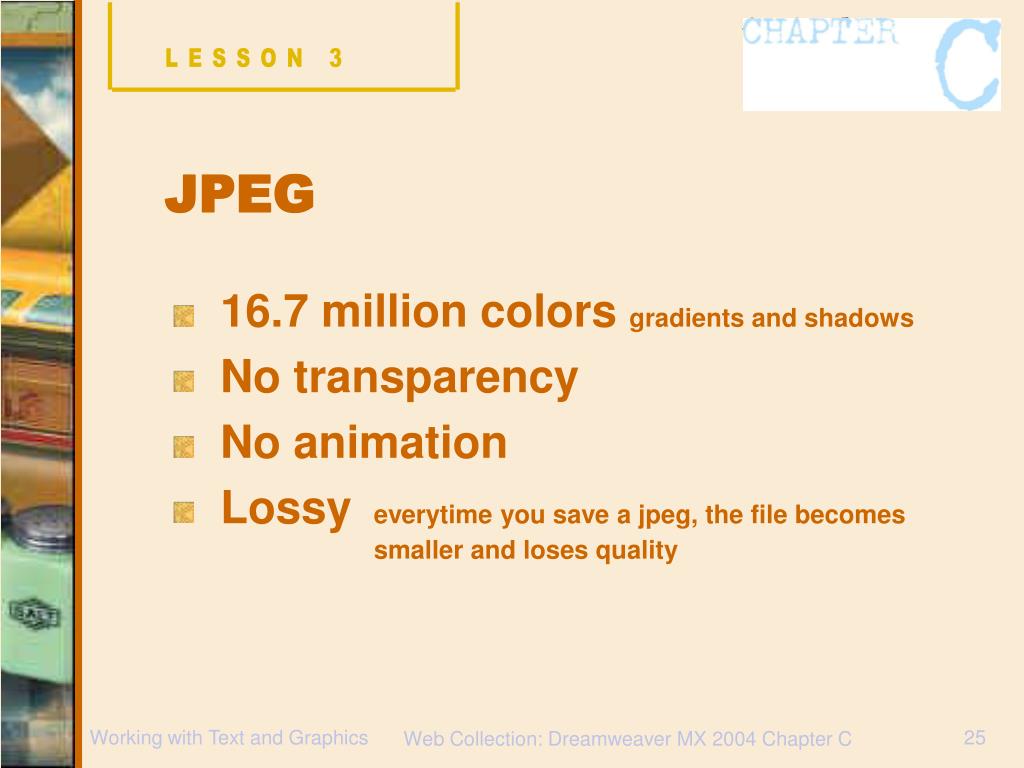 LESSON 3

CHAPTER C

JPEG

16.7 million colors gradients and shadows

No transparency

No animation

Lossy everytime you save a jpeg, the file becomes smaller and loses quality

Working with Text and Graphics

Web Collection: Dreamweaver MX 2004 Chapter C

25